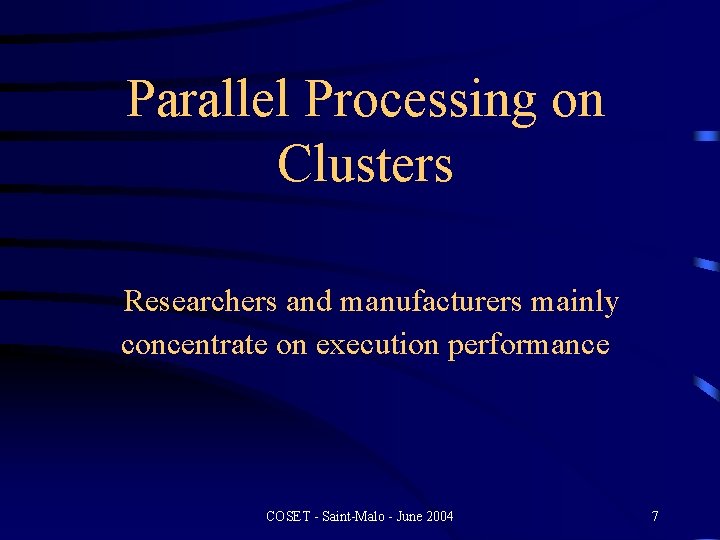 Parallel Processing on Clusters

Researchers and manufacturers mainly concentrate on execution performance

COSET - Saint-Malo - June 2004

7